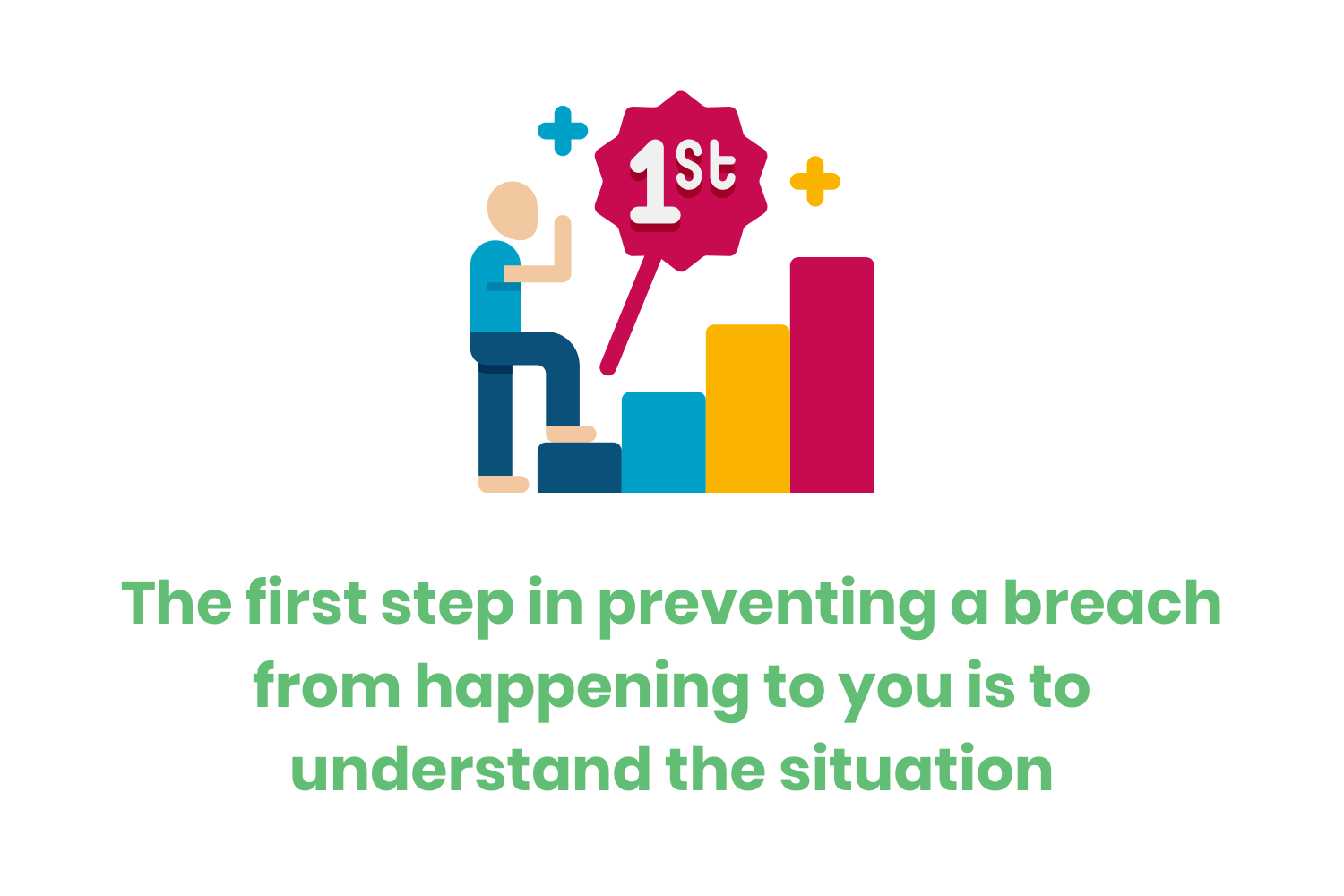 1st

The first step in preventing a breach from happening to you is to understand the situation